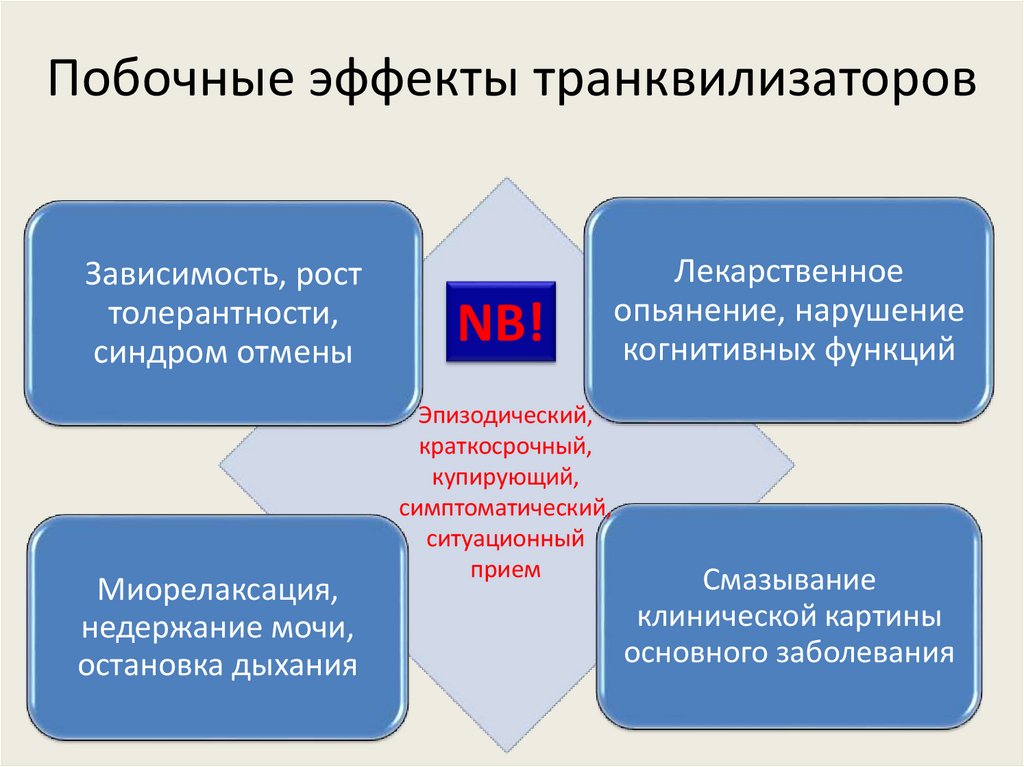 Побочные эффекты транквилизаторов

Зависимость, рост толерантности, синдром отмены

NB!

Лекарственное опьянение, нарушение когнитивных функций

Эпизодический, краткосрочный, купирующий, симптоматический, ситуационный прием

Миорелаксация, недержание мочи, остановка дыхания

Смазывание клинической картины основного заболевания